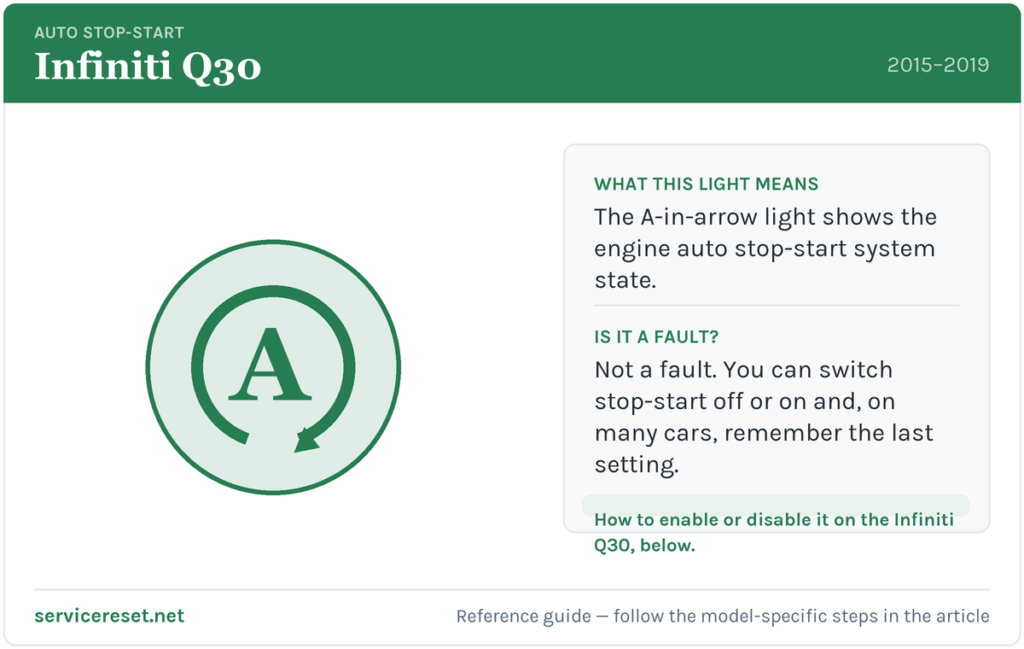 AUTO STOP-START
Infiniti Q30

2015–2019

A

WHAT THIS LIGHT MEANS
The A-in-arrow light shows the engine auto stop-start system state.

IS IT A FAULT?
Not a fault. You can switch stop-start off or on and, on many cars, remember the last setting.

How to enable or disable it on the Infiniti Q30, below.

servicereset.net

Reference guide — follow the model-specific steps in the article